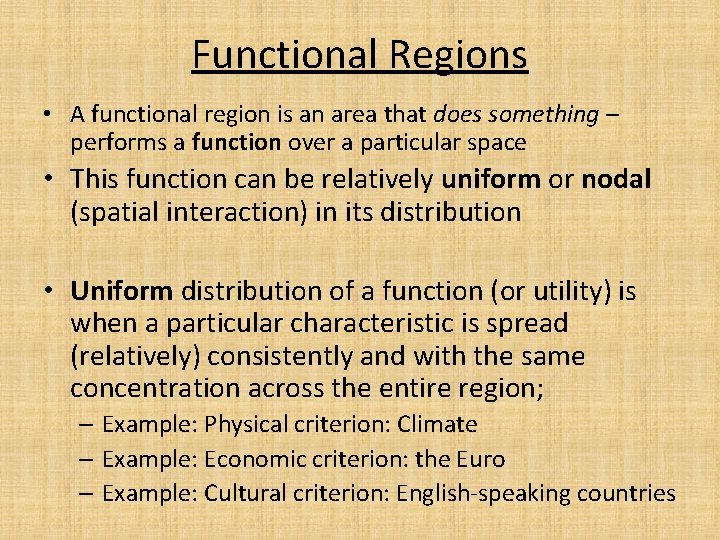 Functional Regions

• A functional region is an area that does something – performs a function over a particular space
• This function can be relatively uniform or nodal (spatial interaction) in its distribution

• Uniform distribution of a function (or utility) is when a particular characteristic is spread (relatively) consistently and with the same concentration across the entire region;
– Example: Physical criterion: Climate
– Example: Economic criterion: the Euro
– Example: Cultural criterion: English-speaking countries